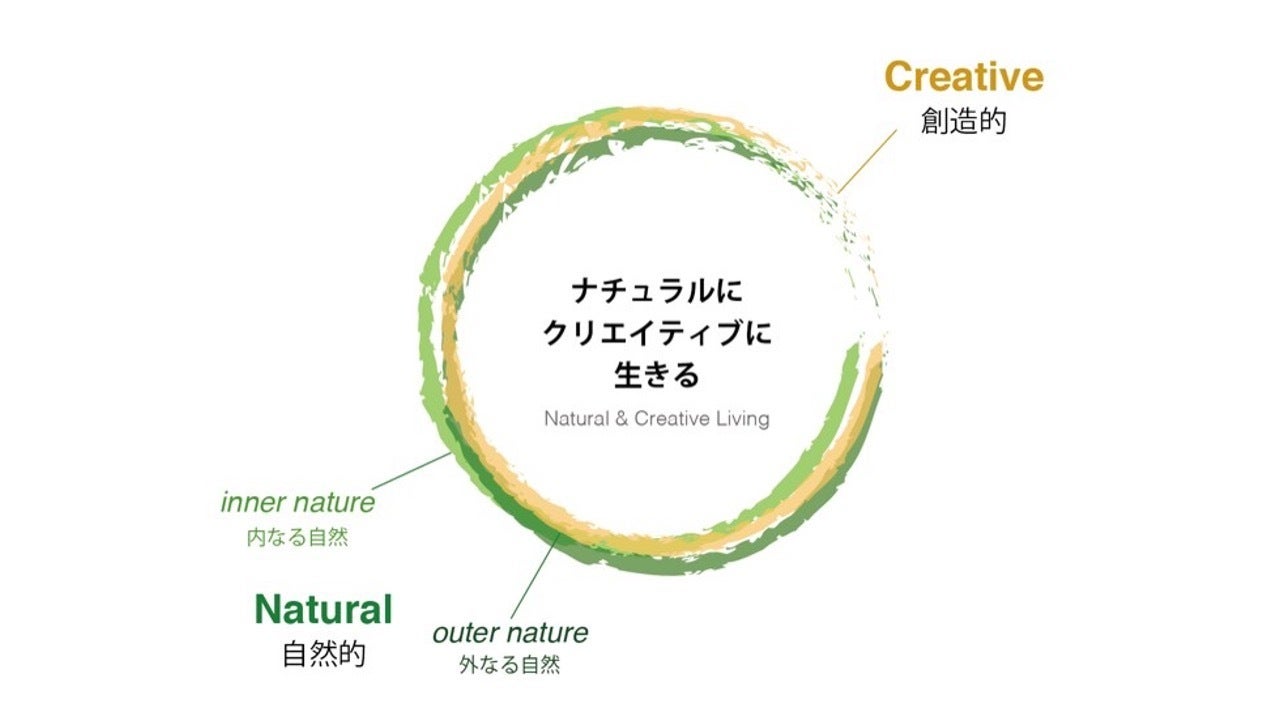 Creative
創造的

ナチュラルに
クリエイティブに
生きる

Natural & Creative Living

inner nature
内なる自然

Natural
自然的

outer nature
外なる自然